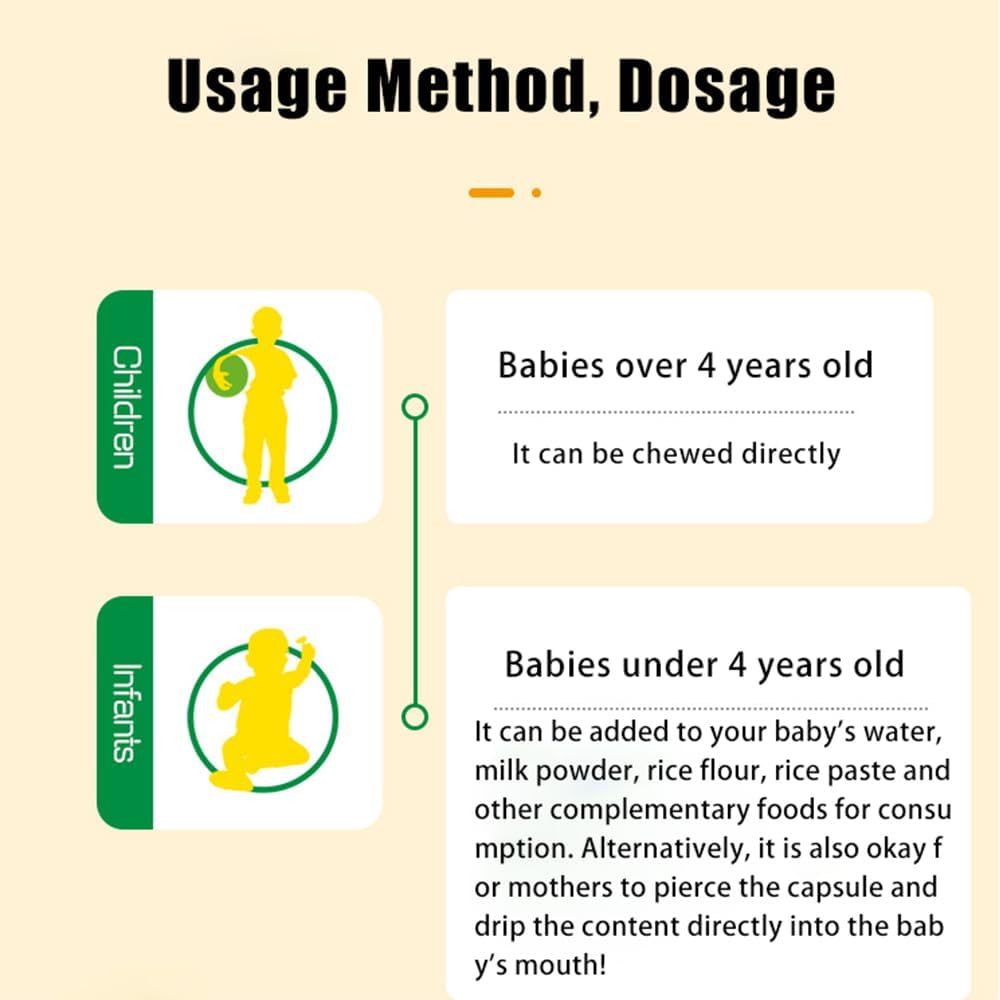 Usage Method, Dosage

Children

Babies over 4 years old

It can be chewed directly

Infants

Babies under 4 years old

It can be added to your baby's water, milk powder, rice flour, rice paste and other complementary foods for consu mption. Alternatively, it is also okay f or mothers to pierce the capsule and drip the content directly into the bab y's mouth!